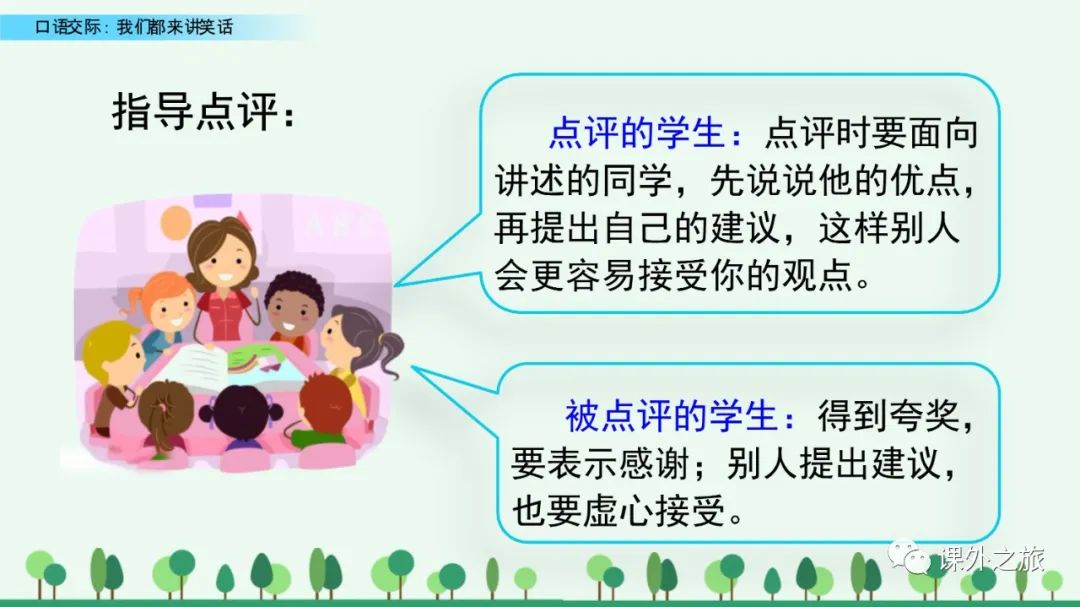 口语交际：我们都来讲笑话

指导点评：

点评的学生：点评时要面向讲述的同学，先说说他的优点，再提出自己的建议，这样别人会更容易接受你的观点。

被点评的学生：得到夸奖，要表示感谢；别人提出建议，也要虚心接受。

课外之旅